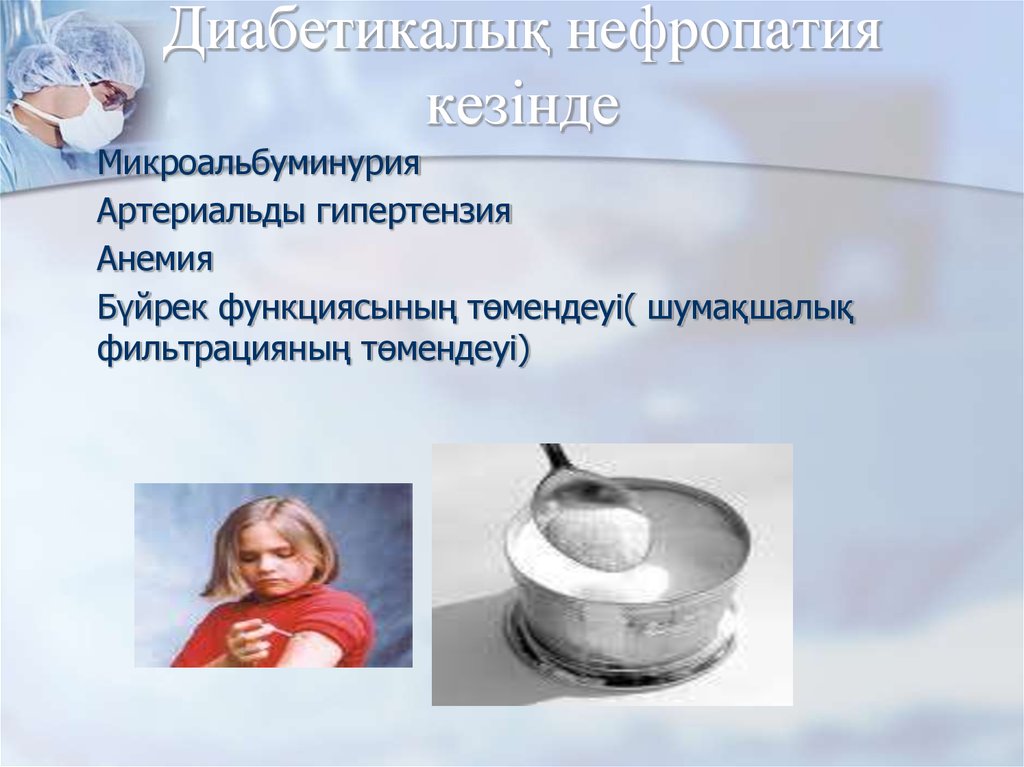 Диабетикалық нефропатия кезінде

Микроальбуминурия

Артериальды гипертензия

Анемия

Бүйрек функциясының төмендеуі( шумақшалық фильтрацияның төмендеуі)